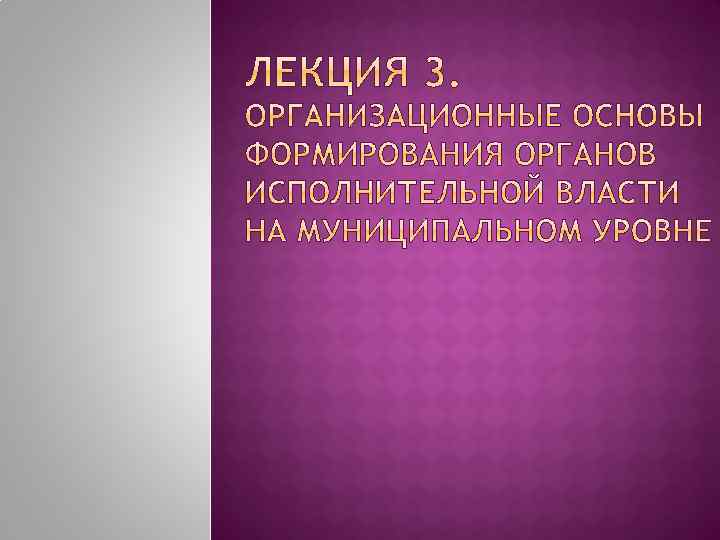 ЛЕКЦИЯ 3.
ОРГАНИЗАЦИОННЫЕ ОСНОВЫ ФОРМИРОВАНИЯ ОРГАНОВ ИСПОЛНИТЕЛЬНОЙ ВЛАСТИ НА МУНИЦИПАЛЬНОМ УРОВНЕ